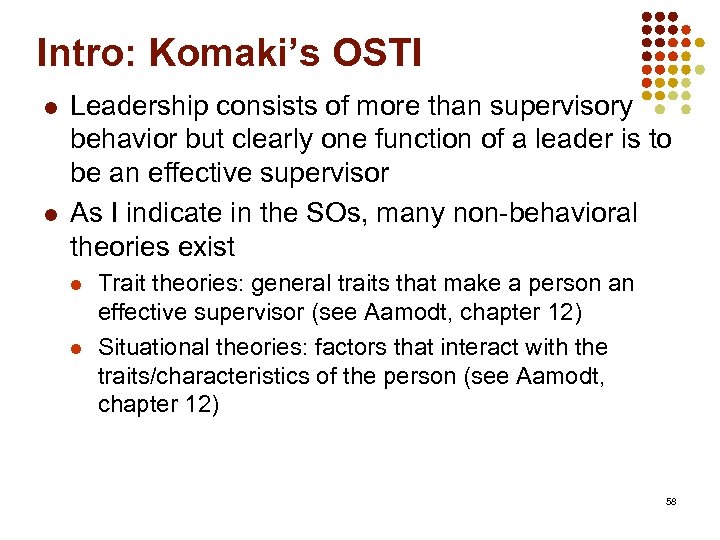 Intro: Komaki's OSTI

- Leadership consists of more than supervisory behavior but clearly one function of a leader is to be an effective supervisor
- As I indicate in the SOs, many non-behavioral theories exist
  - Trait theories: general traits that make a person an effective supervisor (see Aamodt, chapter 12)
  - Situational theories: factors that interact with the traits/characteristics of the person (see Aamodt, chapter 12)

58